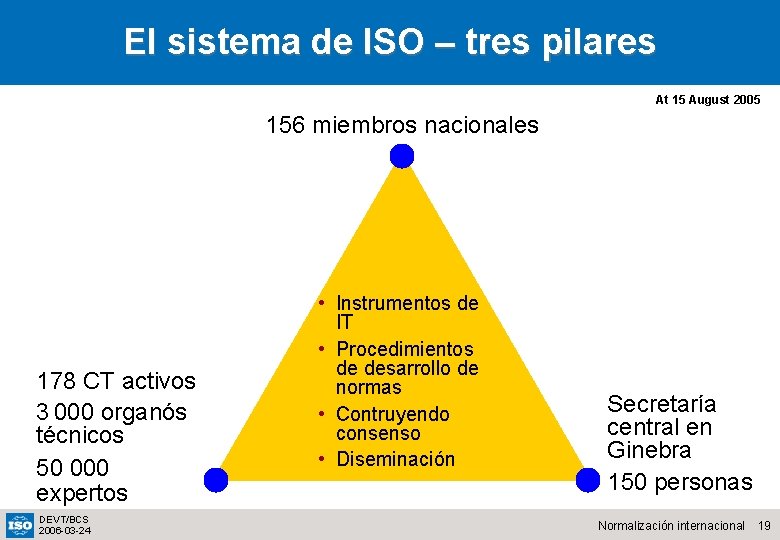 El sistema de ISO – tres pilares

At 15 August 2005

156 miembros nacionales

• Instrumentos de IT
• Procedimientos de desarrollo de normas
• Contruyendo consenso
• Diseminación

178 CT activos

3 000 organós técnicos

50 000 expertos

Secretaría central en Ginebra

150 personas

ISO

DEVT/BCS
2006-03-24

Normalización internacional 19